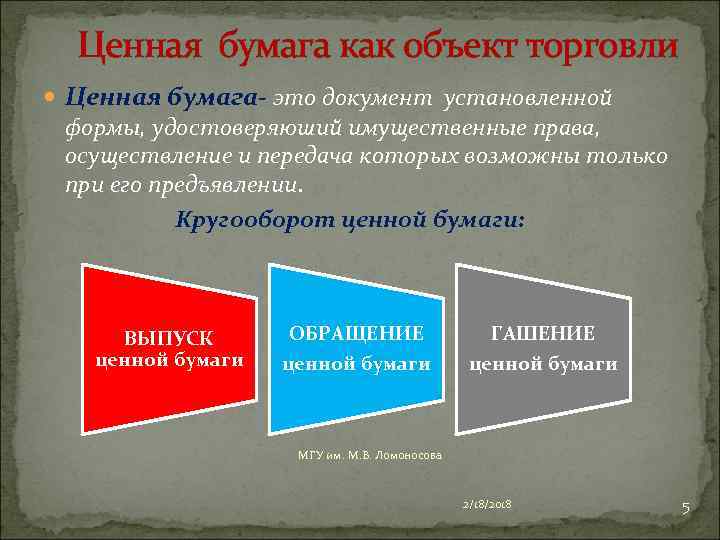 Ценная бумага как объект торговли

Ценная бумага- это документ установленной формы, удостоверяюший имущественные права, осуществление и передача которых возможны только при его предъявлении.

Кругооборот ценной бумаги:

ВЫПУСК ценной бумаги

ОБРАЩЕНИЕ ценной бумаги

ГАШЕНИЕ ценной бумаги

МГУ им. М.В. Ломоносова

2/18/2018

5